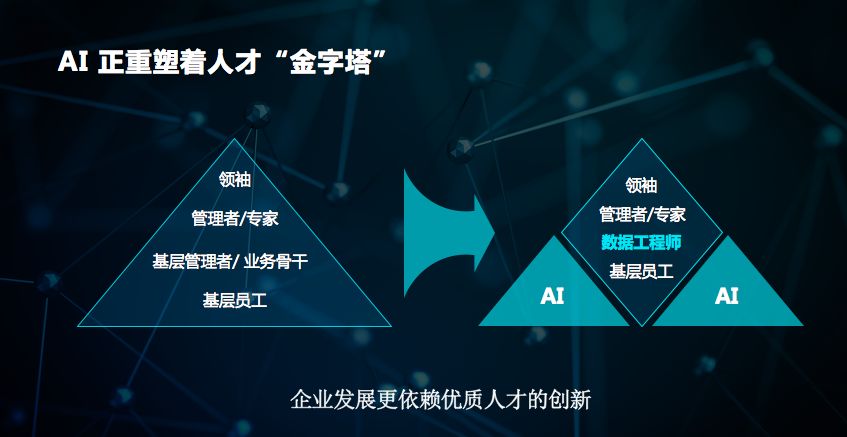 AI 正重塑着人才“金字塔”

领袖

管理者/专家

基层管理者/ 业务骨干

基层员工

领袖

管理者/专家

数据工程师

基层员工

AI

AI

企业发展更依赖优质人才的创新